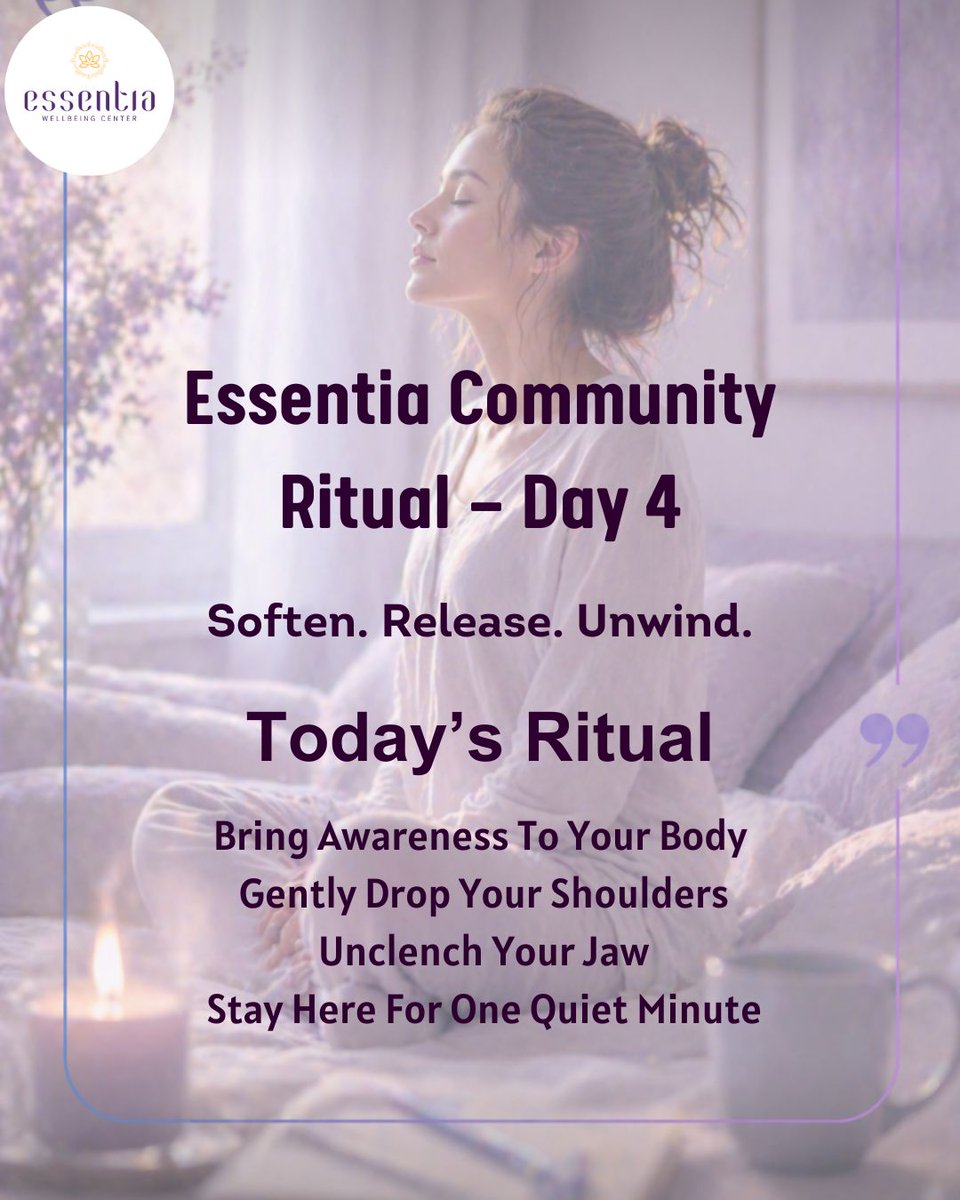 essentia
WELLBEING CENTER

Essentia Community Ritual – Day 4

Soften. Release. Unwind.

Today's Ritual

Bring Awareness To Your Body
Gently Drop Your Shoulders
Unclench Your Jaw
Stay Here For One Quiet Minute